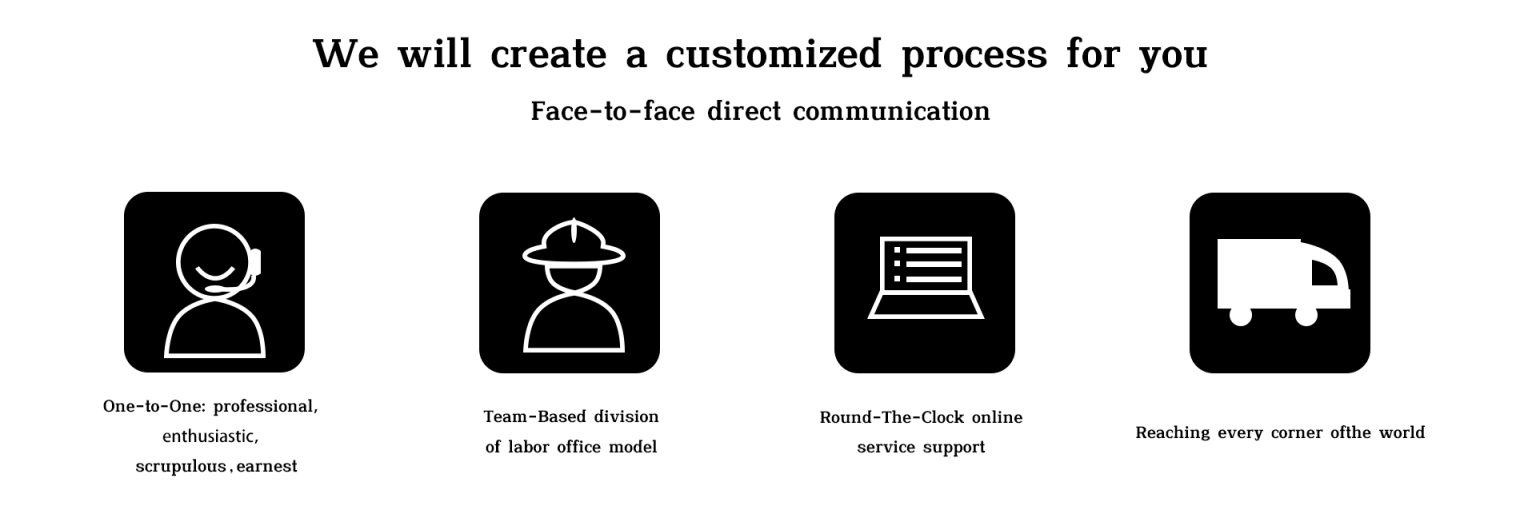 We will create a customized process for you

Face-to-face direct communication

One-to-One: professional, enthusiastic, scrupulous , earnest

Team-Based division of labor office model

Round-The-Clock online service support

Reaching every corner ofthe world